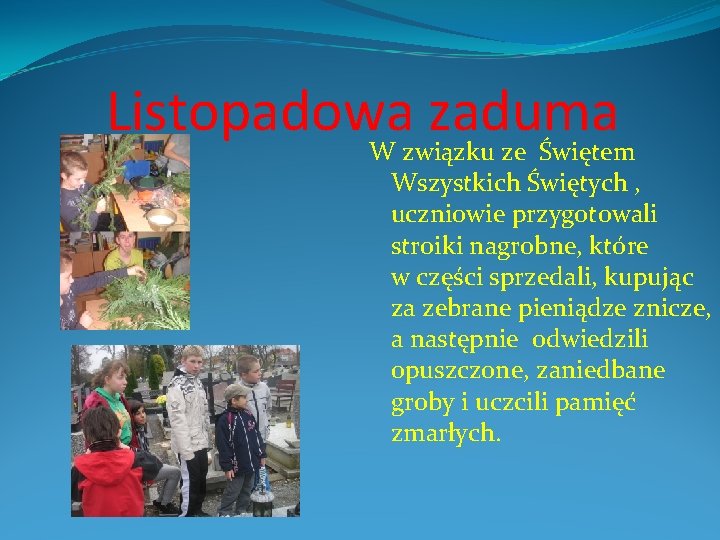 Listopadowa zaduma

W związku ze Świętem Wszystkich Świętych , uczniowie przygotowali stroiki nagrobne, które w części sprzedali, kupując za zebrane pieniądze znicze, a następnie odwiedzili opuszczone, zaniedbane groby i uczcili pamięć zmarłych.